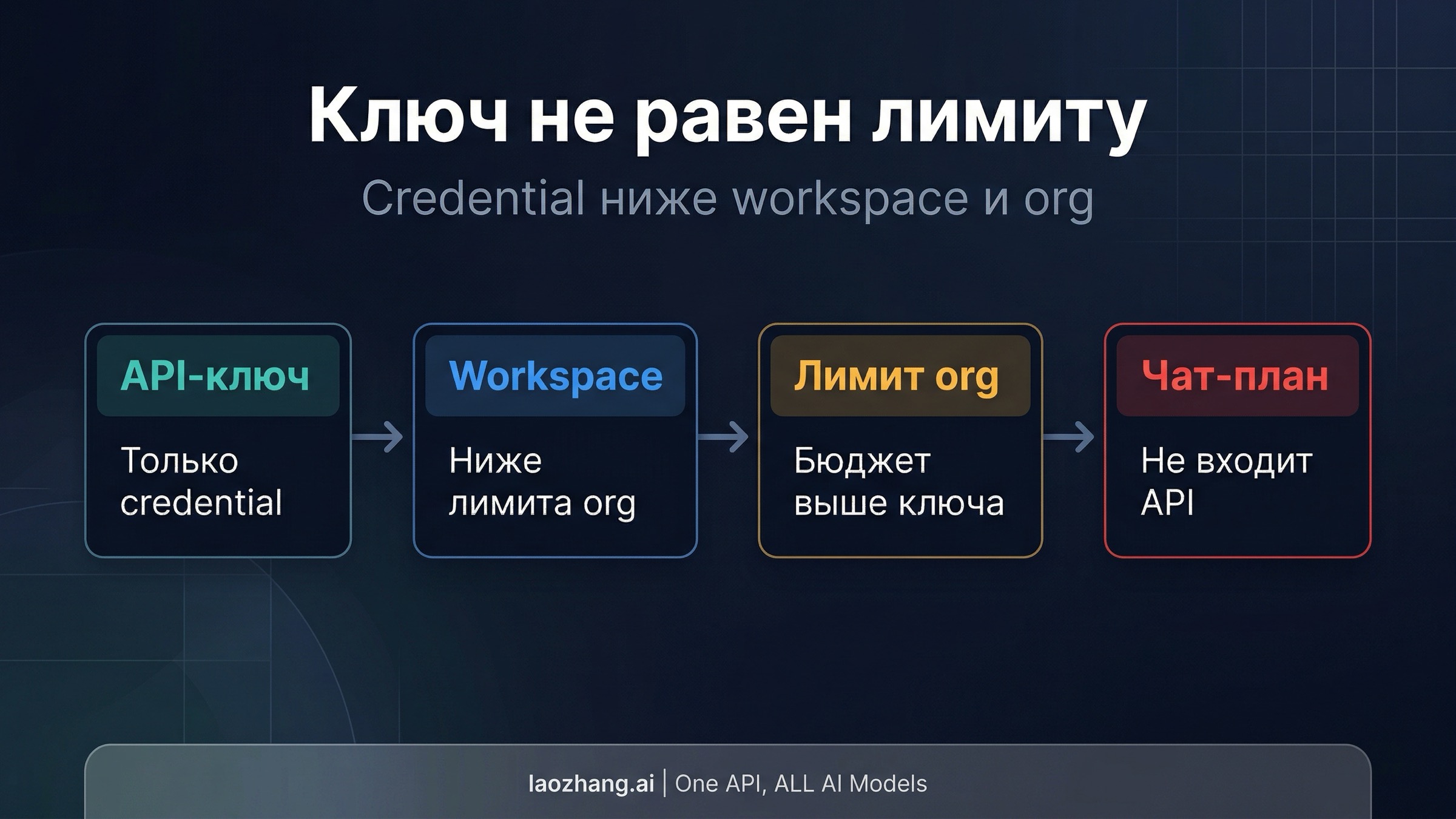 Ключ не равен лимиту

Credential ниже workspace и org

API-ключ

Только credential

Workspace

Ниже лимита org

Лимит org

Бюджет выше ключа

Чат-план

Не входит API

laozhang.ai | One API, ALL AI Models